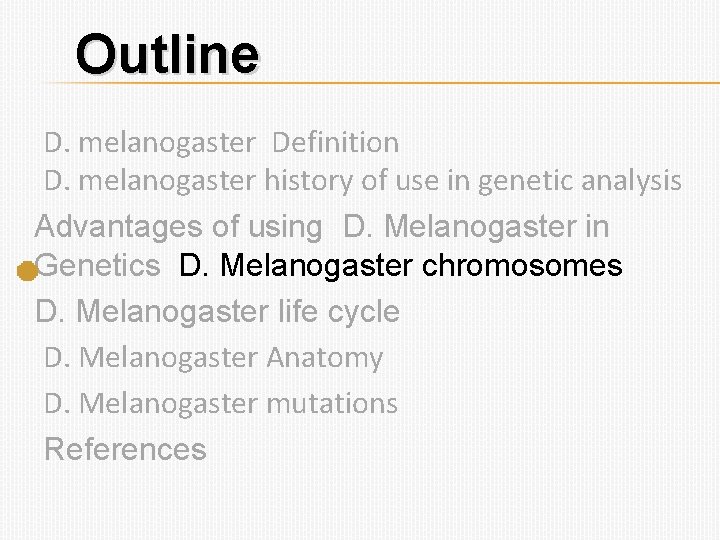 Outline

D. melanogaster Definition

D. melanogaster history of use in genetic analysis

Advantages of using D. Melanogaster in Genetics

D. Melanogaster chromosomes

D. Melanogaster life cycle

D. Melanogaster Anatomy

D. Melanogaster mutations

References